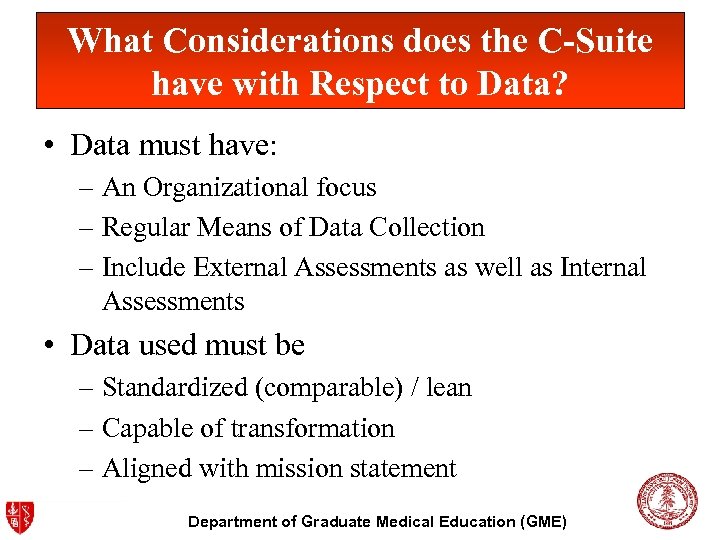 What Considerations does the C-Suite have with Respect to Data?

• Data must have:
– An Organizational focus
– Regular Means of Data Collection
– Include External Assessments as well as Internal Assessments

• Data used must be
– Standardized (comparable) / lean
– Capable of transformation
– Aligned with mission statement

Department of Graduate Medical Education (GME)